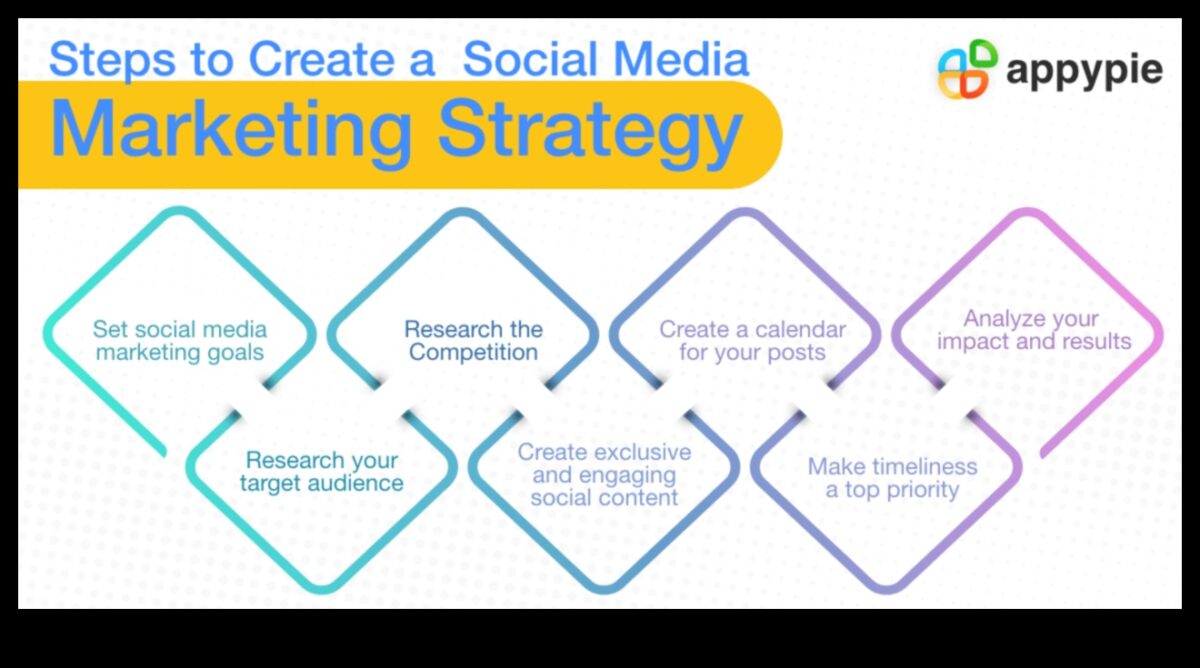 Steps to Create a Social Media
Marketing Strategy

appypie

Set social media marketing goals

Research your target audience

Research the Competition

Create exclusive and engaging social content

Create a calendar for your posts

Make timeliness a top priority

Analyze your impact and results